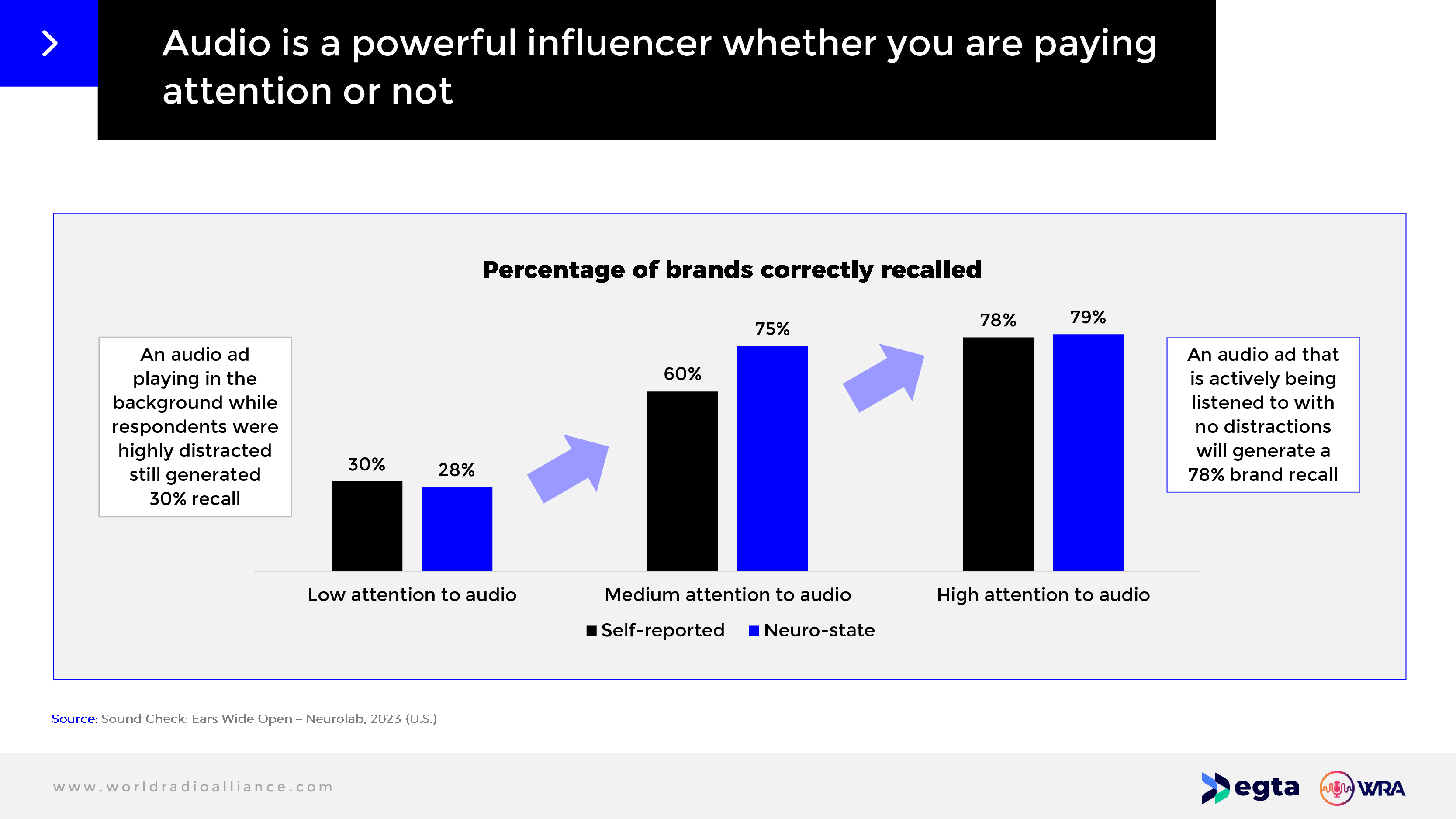 Audio is a powerful influencer whether you are paying attention or not

Percentage of brands correctly recalled

An audio ad playing in the background while respondents were highly distracted still generated 30% recall

30%
28%
60%
75%
78%
79%

An audio ad that is actively being listened to with no distractions will generate a 78% brand recall

Low attention to audio
Medium attention to audio
High attention to audio

Self-reported
Neuro-state

Source: Sound Check: Ears Wide Open – Neurolab, 2023 (U.S.)

www.worldradioalliance.com

egta
WRA